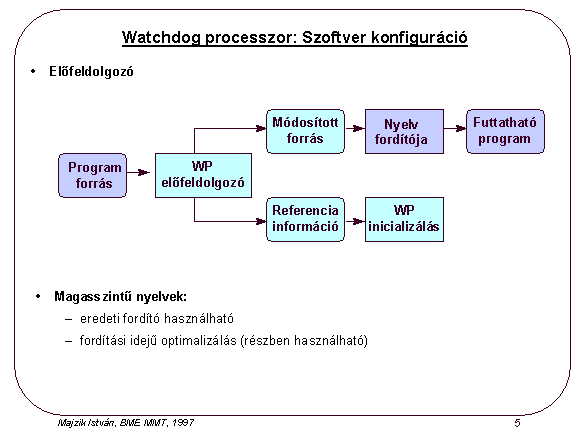 Watchdog processzor: Szoftver konfiguráció

• Előfeldolgozó

Program forrás

WP előfeldolgozó

Módosított forrás

Nyelv fordítója

Futtatható program

Referencia információ

WP inicializálás

• Magasszintű nyelvek:
– eredeti fordító használható
– fordítási idejű optimalizálás (részben használható)

Majzik István, BME MMT, 1997

5